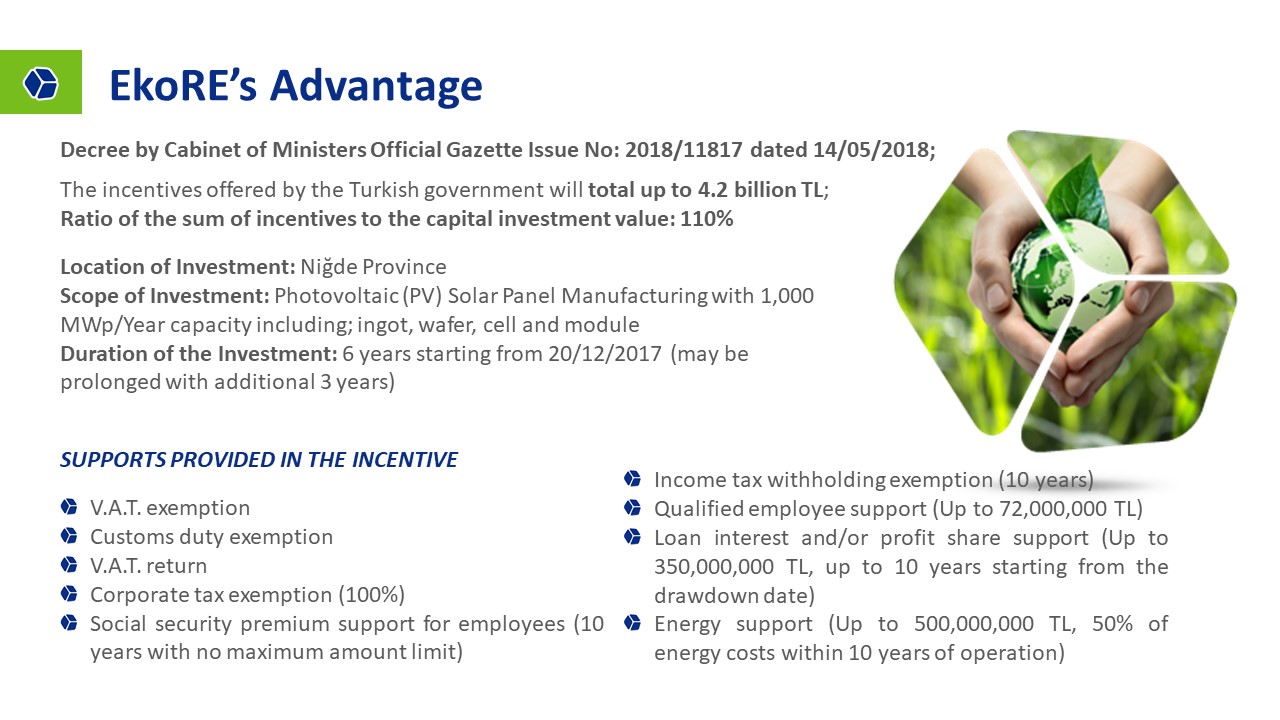 EkoRE's Advantage

Decree by Cabinet of Ministers Official Gazette Issue No: 2018/11817 dated 14/05/2018;

The incentives offered by the Turkish government will total up to 4.2 billion TL;
Ratio of the sum of incentives to the capital investment value: 110%

Location of Investment: Niğde Province
Scope of Investment: Photovoltaic (PV) Solar Panel Manufacturing with 1,000 MWp/Year capacity including; ingot, wafer, cell and module
Duration of the Investment: 6 years starting from 20/12/2017 (may be prolonged with additional 3 years)

SUPPORTS PROVIDED IN THE INCENTIVE

V.A.T. exemption
Customs duty exemption
V.A.T. return
Corporate tax exemption (100%)
Social security premium support for employees (10 years with no maximum amount limit)

Income tax withholding exemption (10 years)
Qualified employee support (Up to 72,000,000 TL)
Loan interest and/or profit share support (Up to 350,000,000 TL, up to 10 years starting from the drawdown date)
Energy support (Up to 500,000,000 TL, 50% of energy costs within 10 years of operation)